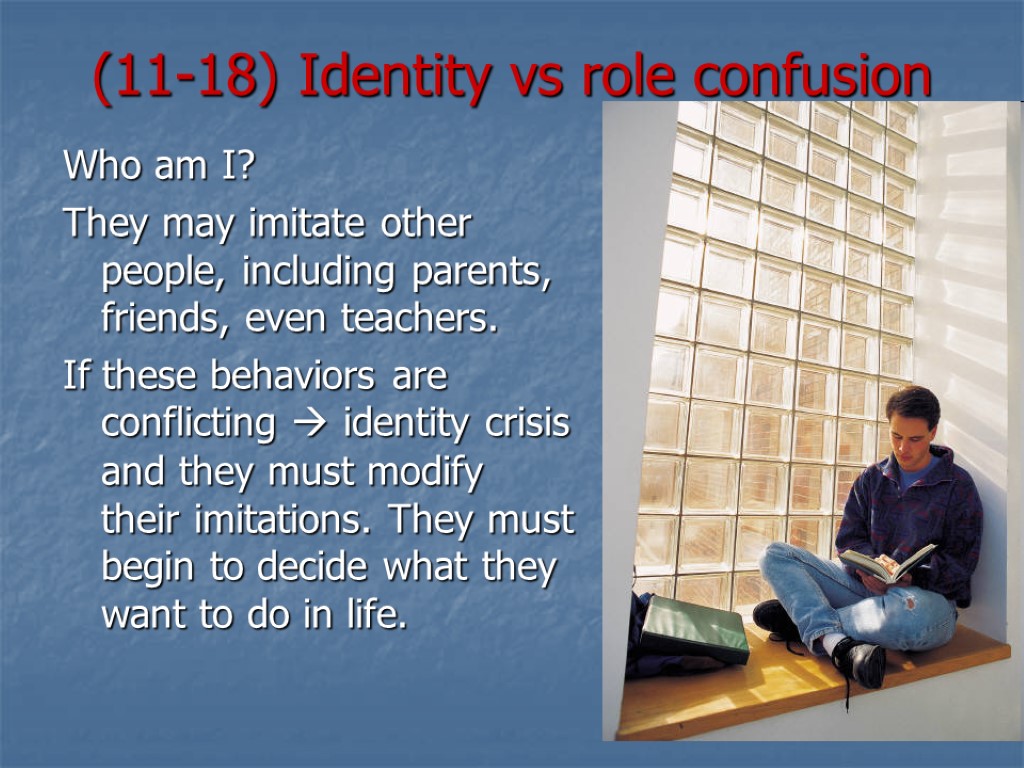 (11-18) Identity vs role confusion

Who am I?

They may imitate other people, including parents, friends, even teachers.

If these behaviors are conflicting → identity crisis and they must modify their imitations. They must begin to decide what they want to do in life.